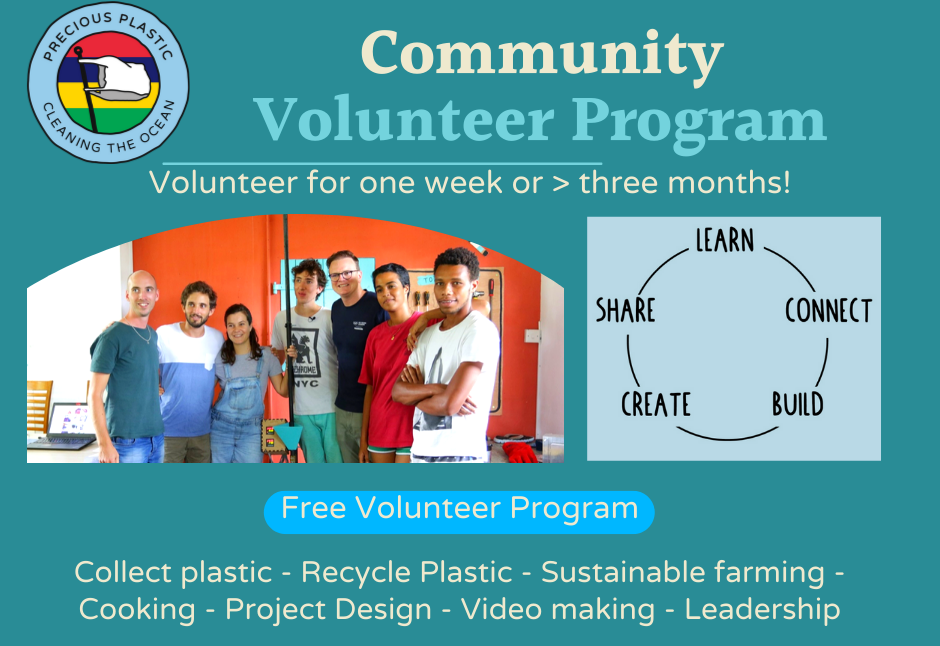 PRECIOUS PLASTIC
CLEANING THE OCEAN

Community
Volunteer Program

Volunteer for one week or > three months!

NYC

LEARN
CONNECT
BUILD
CREATE
SHARE

Free Volunteer Program

Collect plastic - Recycle Plastic - Sustainable farming - Cooking - Project Design - Video making - Leadership